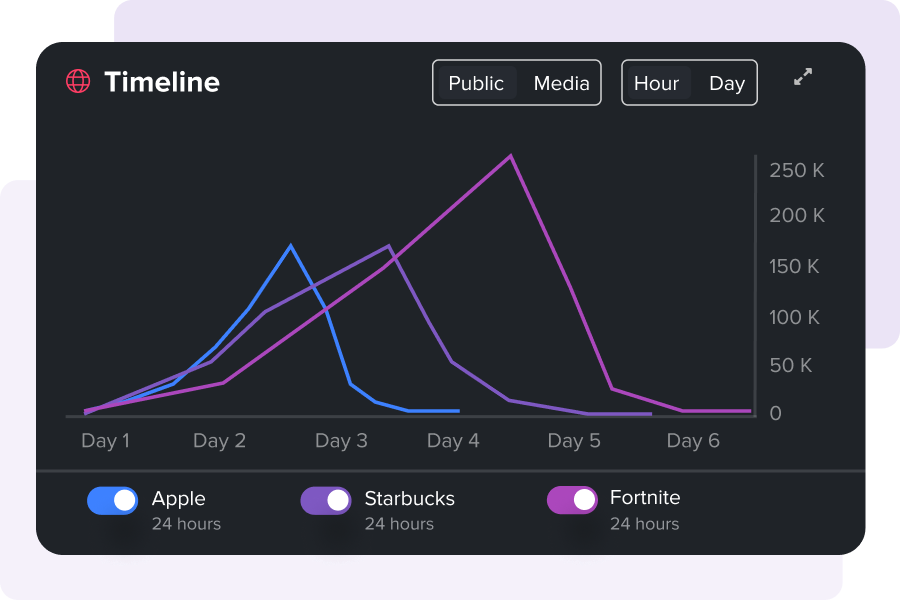 Timeline

Public Media Hour Day

250 K
200 K
150 K
100 K
50 K
0

Day 1 Day 2 Day 3 Day 4 Day 5 Day 6

Apple
24 hours

Starbucks
24 hours

Fortnite
24 hours